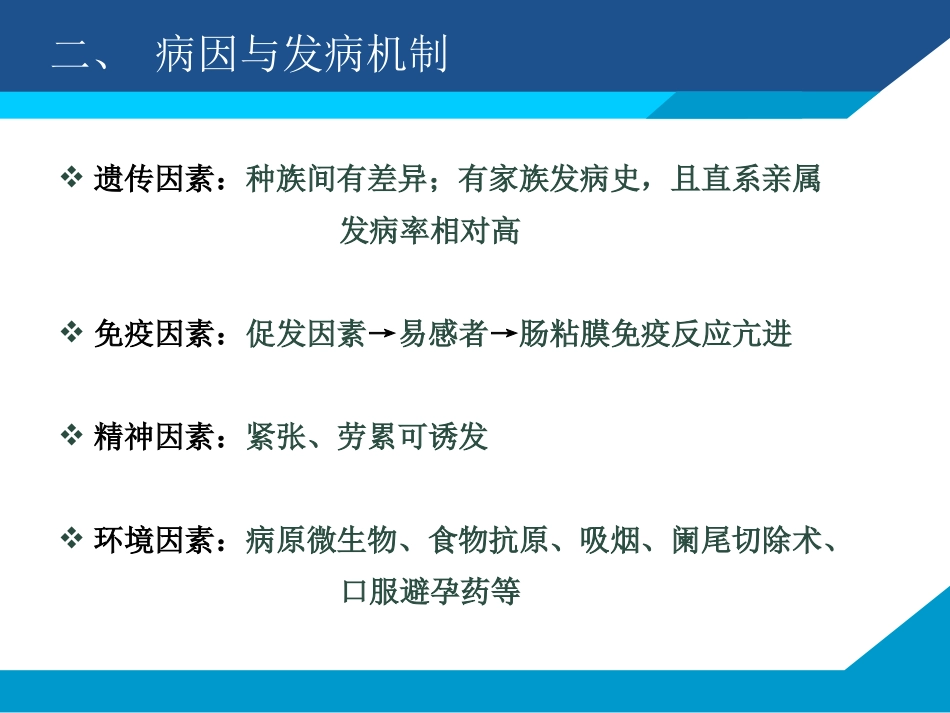 二、 病因与发病机制

❖ 遗传因素：种族间有差异；有家族发病史，且直系亲属发病率相对高

❖ 免疫因素：促发因素→易感者→肠粘膜免疫反应亢进

❖ 精神因素：紧张、劳累可诱发

❖ 环境因素：病原微生物、食物抗原、吸烟、阑尾切除术、口服避孕药等